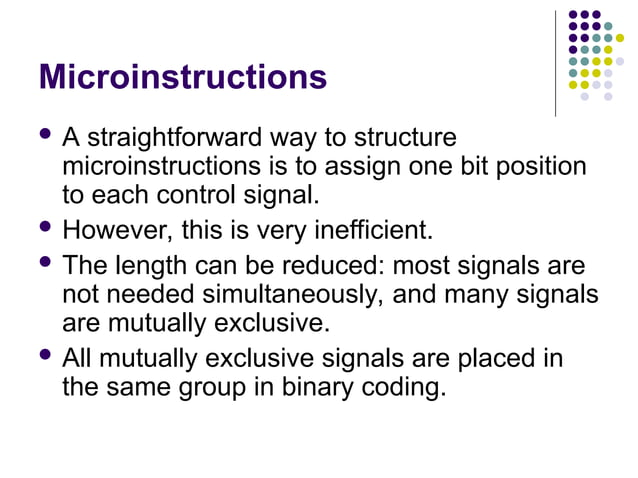 Microinstructions

- A straightforward way to structure microinstructions is to assign one bit position to each control signal.
- However, this is very inefficient.
- The length can be reduced: most signals are not needed simultaneously, and many signals are mutually exclusive.
- All mutually exclusive signals are placed in the same group in binary coding.